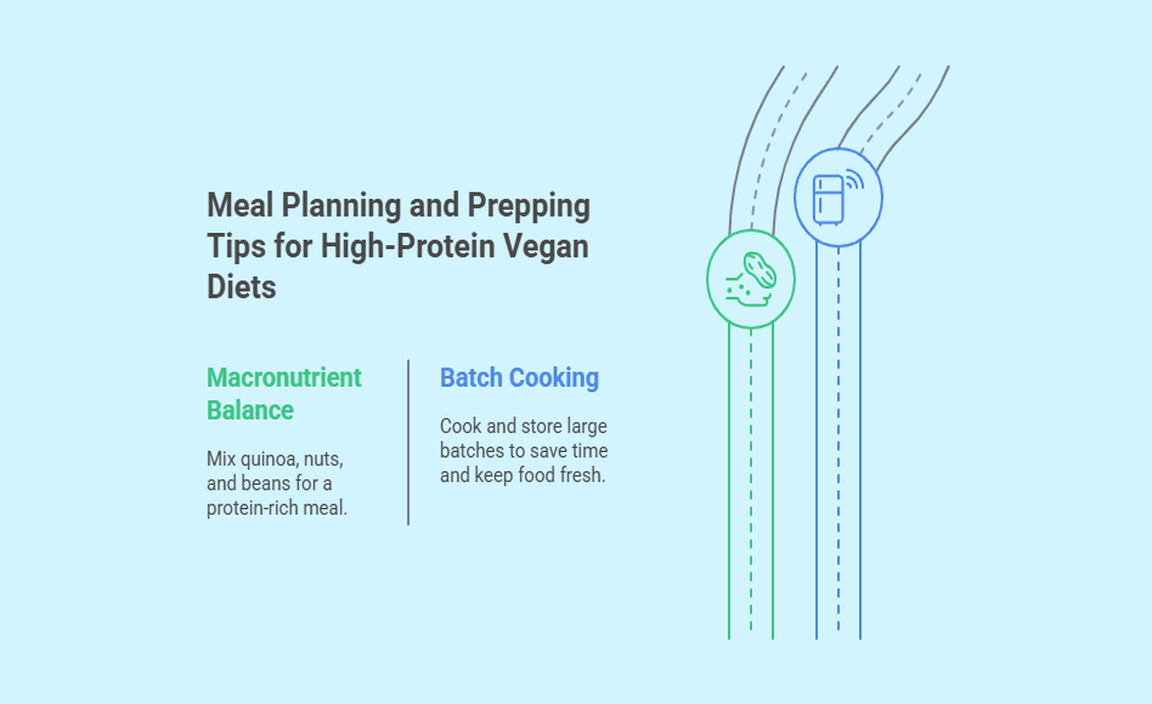 Meal Planning and Prepping Tips for High-Protein Vegan Diets

Macronutrient Balance

Mix quinoa, nuts, and beans for a protein-rich meal.

Batch Cooking

Cook and store large batches to save time and keep food fresh.